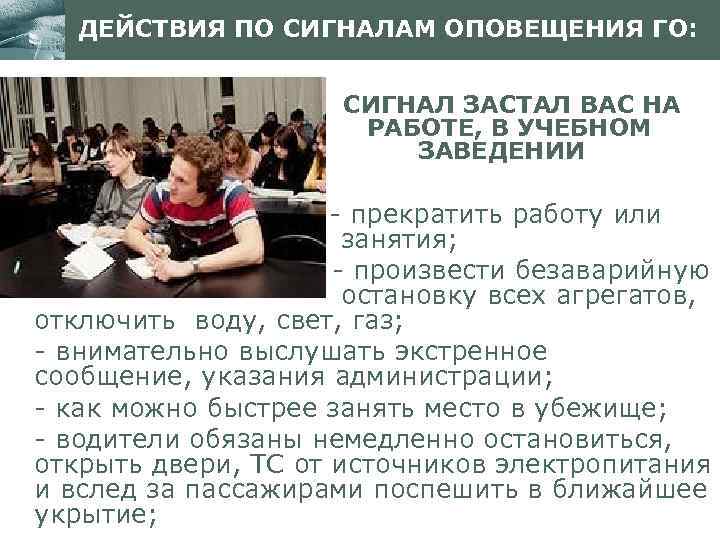 ДЕЙСТВИЯ ПО СИГНАЛАМ ОПОВЕЩЕНИЯ ГО:

СИГНАЛ ЗАСТАЛ ВАС НА РАБОТЕ, В УЧЕБНОМ ЗАВЕДЕНИИ

- прекратить работу или занятия;

- произвести безаварийную остановку всех агрегатов, отключить воду, свет, газ;

- внимательно выслушать экстренное сообщение, указания администрации;

- как можно быстрее занять место в убежище;

- водители обязаны немедленно остановиться, открыть двери, ТС от источников электропитания и вслед за пассажирами поспешить в ближайшее укрытие;